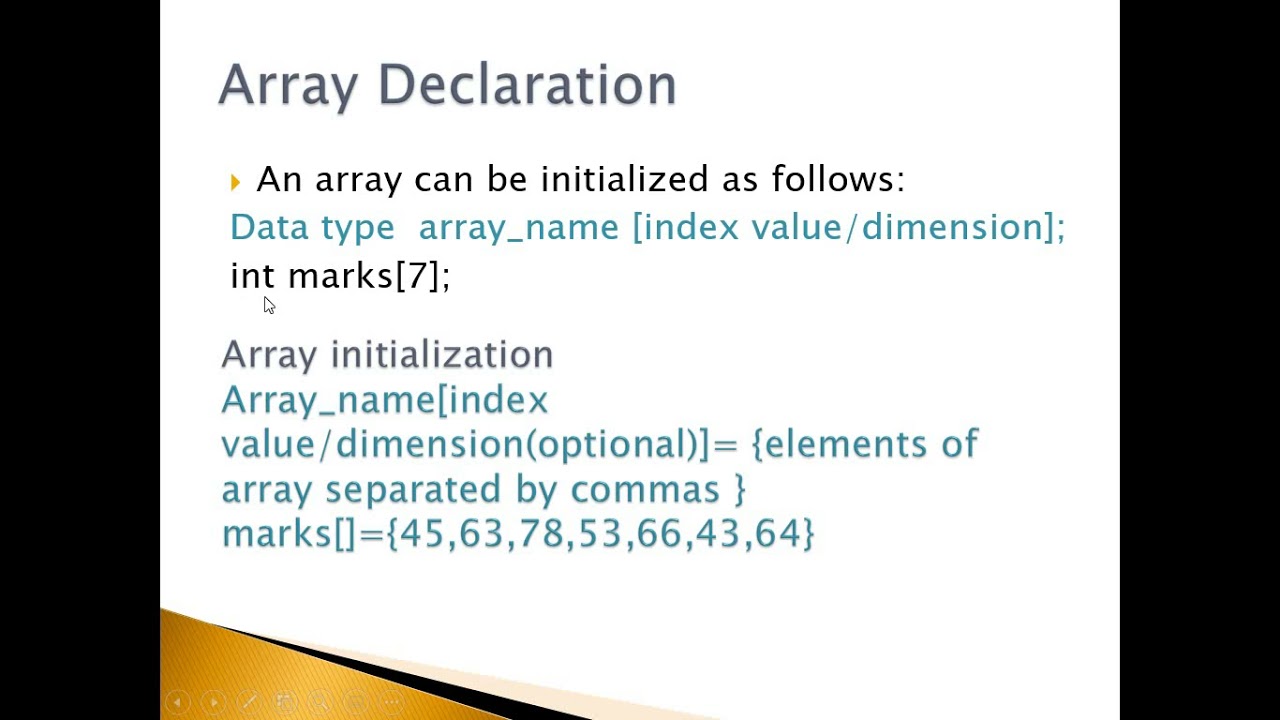 Array Declaration

An array can be initialized as follows:

Data type array_name [index value/dimension];

int marks[7];

Array initialization

Array_name[index value/dimension(optional)]= {elements of array separated by commas }

marks[]={45,63,78,53,66,43,64}